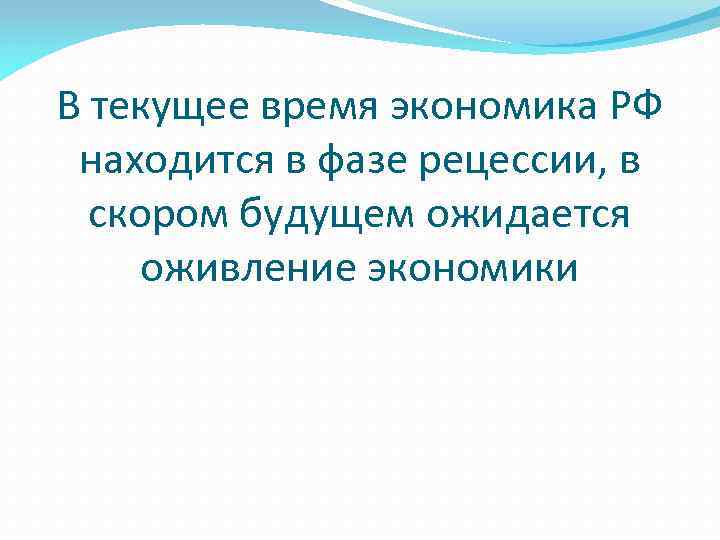 В текущее время экономика РФ находится в фазе рецессии, в скором будущем ожидается оживление экономики